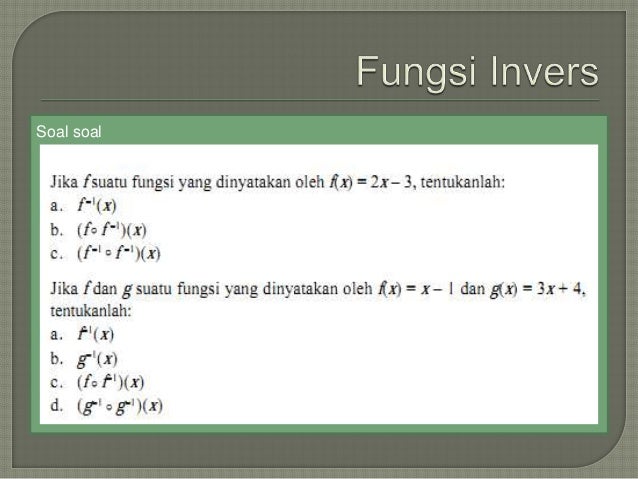 Fungsi Invers

Soal soal

Jika $f$ suatu fungsi yang dinyatakan oleh $f(x) = 2x - 3$, tentukanlah:
a. $f^{-1}(x)$
b. $(f \circ f^{-1})(x)$
c. $(f^{-1} \circ f^{-1})(x)$

Jika $f$ dan $g$ suatu fungsi yang dinyatakan oleh $f(x) = x - 1$ dan $g(x) = 3x + 4$, tentukanlah:
a. $f^{-1}(x)$
b. $g^{-1}(x)$
c. $(f \circ f^{-1})(x)$
d. $(g^{-1} \circ g^{-1})(x)$